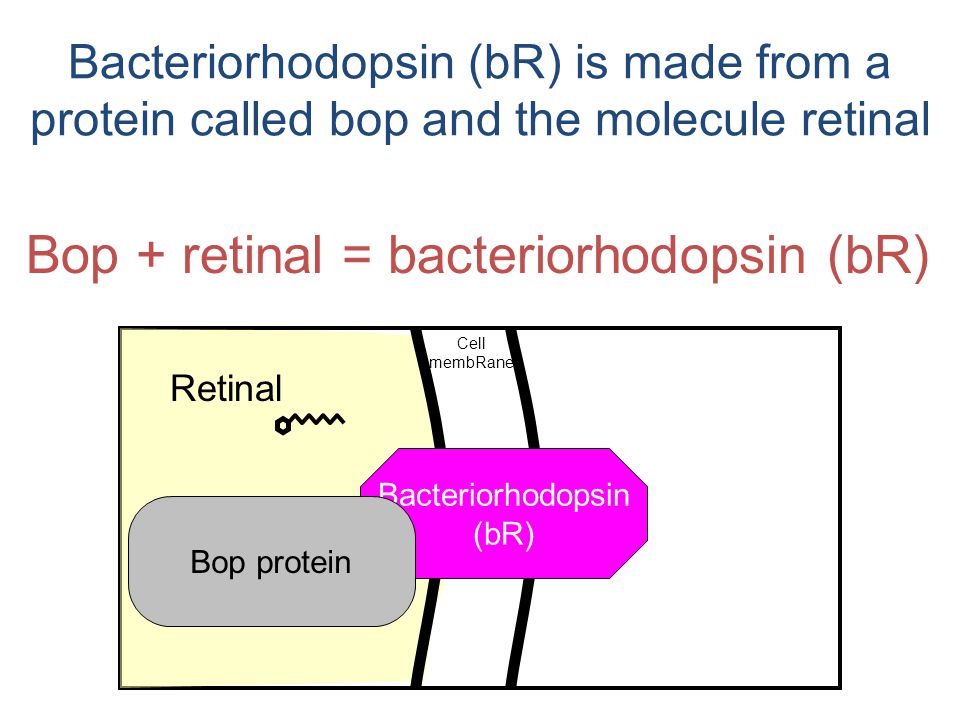 Bacteriorhodopsin (bR) is made from a protein called bop and the molecule retinal

Bop + retinal = bacteriorhodopsin (bR)

Cell membRane

Retinal

Bacteriorhodopsin (bR)

Bop protein